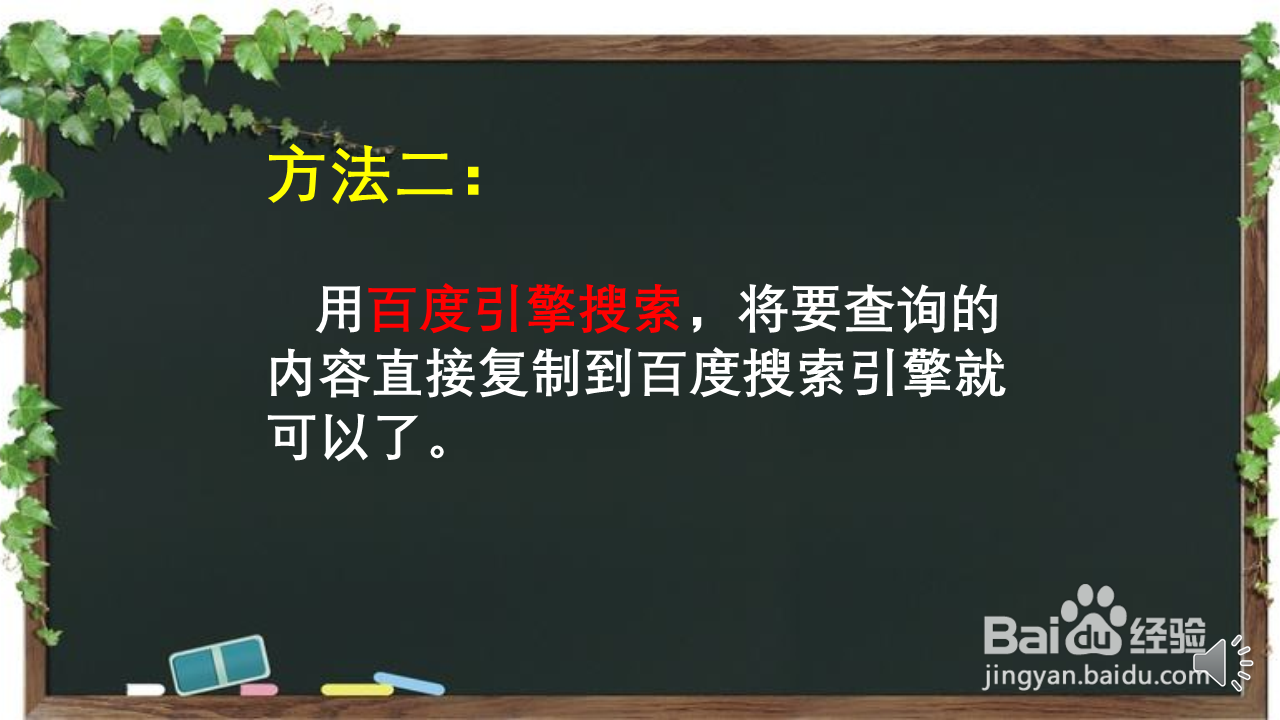 方法二：

用百度引擎搜索，将要查询的内容直接复制到百度搜索引擎就可以了。

Baidu经验
jingyan.baidu.com